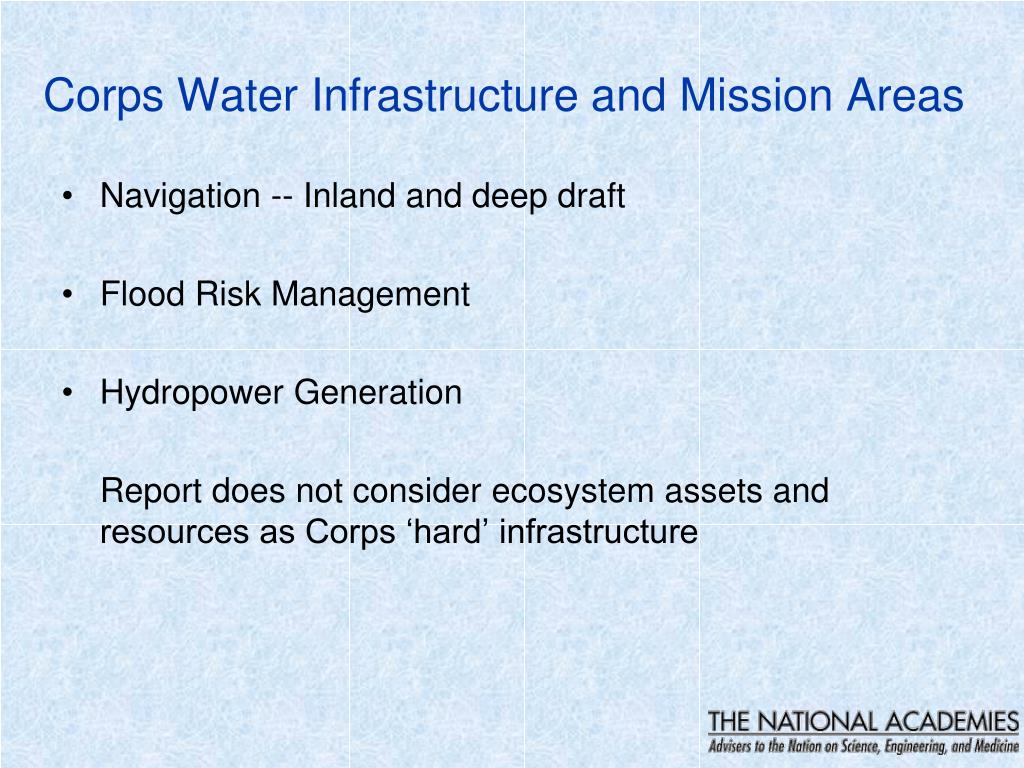 Corps Water Infrastructure and Mission Areas

• Navigation -- Inland and deep draft

• Flood Risk Management

• Hydropower Generation

Report does not consider ecosystem assets and resources as Corps ‘hard’ infrastructure

THE NATIONAL ACADEMIES
Advisers to the Nation on Science, Engineering, and Medicine